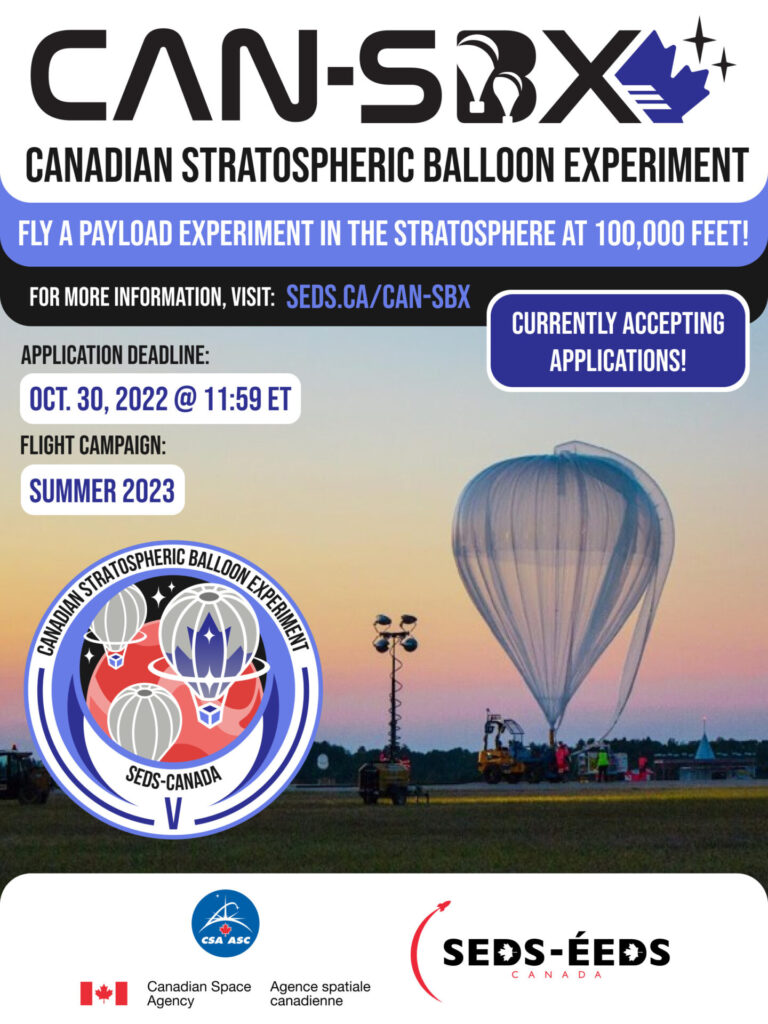 CAN-SBX

CANADIAN STRATOSPHERIC BALLOON EXPERIMENT

FLY A PAYLOAD EXPERIMENT IN THE STRATOSPHERE AT 100,000 FEET!

FOR MORE INFORMATION, VISIT: SEDS.CA/CAN-SBX

CURRENTLY ACCEPTING APPLICATIONS!

APPLICATION DEADLINE:

OCT. 30, 2022 @ 11:59 ET

FLIGHT CAMPAIGN:

SUMMER 2023

CANADIAN STRATOSPHERIC BALLOON EXPERIMENT

SEDS-CANADA

V

CSA ASC

Canadian Space Agency

Agence spatiale canadienne

SEDS-ÉEDS

CANADA